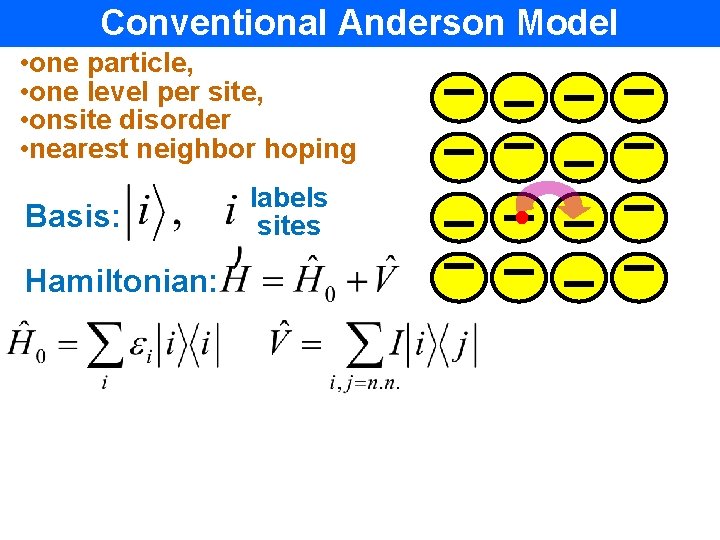 Conventional Anderson Model

•one particle,
•one level per site,
•onsite disorder
•nearest neighbor hoping

Basis: $|i\rangle$, $i$ labels sites

Hamiltonian: $\hat{H} = \hat{H}_0 + \hat{V}$

$\hat{H}_0 = \sum_i \varepsilon_i |i\rangle\langle i|$ $\hat{V} = \sum_{i,j=n.n.} I|i\rangle\langle j|$